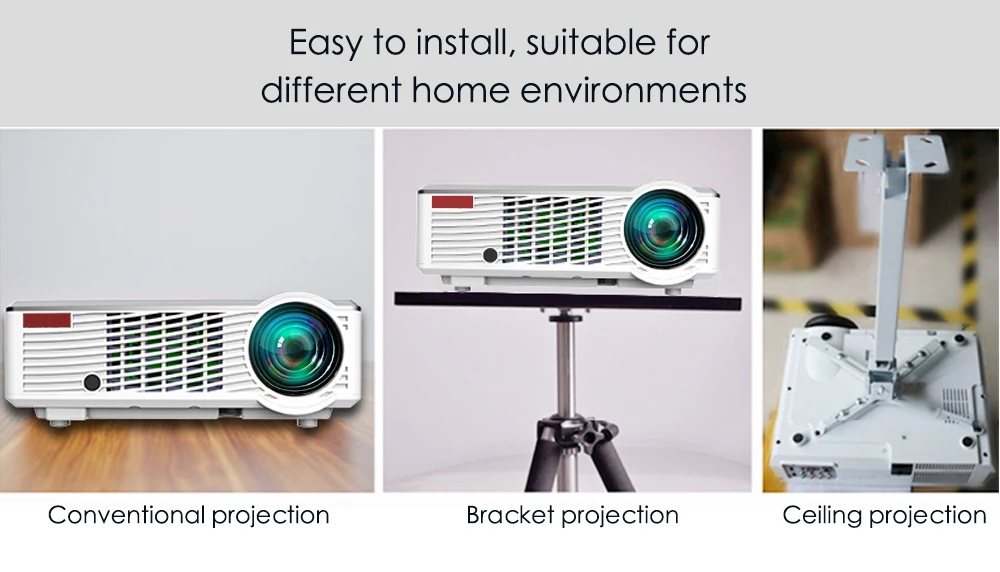 Easy to install, suitable for different home environments

Conventional projection

Bracket projection

Ceiling projection